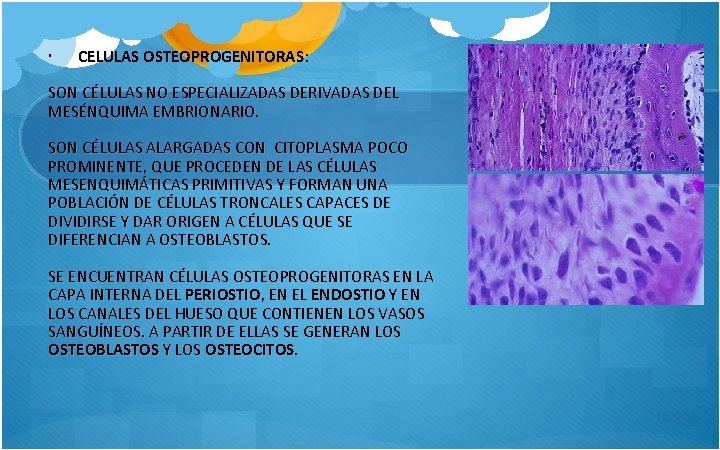 · CELULAS OSTEOPROGENITORAS:

SON CÉLULAS NO ESPECIALIZADAS DERIVADAS DEL MESÉNQUIMA EMBRIONARIO.

SON CÉLULAS ALARGADAS CON CITOPLASMA POCO PROMINENTE, QUE PROCEDEN DE LAS CÉLULAS MESENQUIMÁTICAS PRIMITIVAS Y FORMAN UNA POBLACIÓN DE CÉLULAS TRONCALES CAPACES DE DIVIDIRSE Y DAR ORIGEN A CÉLULAS QUE SE DIFERENCIAN A OSTEOBLASTOS.

SE ENCUENTRAN CÉLULAS OSTEOPROGENITORAS EN LA CAPA INTERNA DEL PERIOSTIO, EN EL ENDOSTIO Y EN LOS CANALES DEL HUESO QUE CONTIENEN LOS VASOS SANGUÍNEOS. A PARTIR DE ELLAS SE GENERAN LOS OSTEOBLASTOS Y LOS OSTEOCITOS.